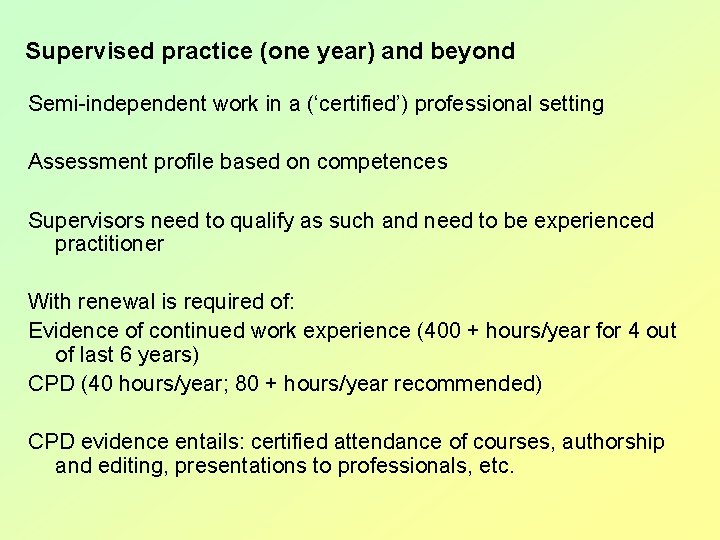 Supervised practice (one year) and beyond

Semi-independent work in a (‘certified’) professional setting

Assessment profile based on competences

Supervisors need to qualify as such and need to be experienced practitioner

With renewal is required of:
Evidence of continued work experience (400 + hours/year for 4 out of last 6 years)
CPD (40 hours/year; 80 + hours/year recommended)

CPD evidence entails: certified attendance of courses, authorship and editing, presentations to professionals, etc.